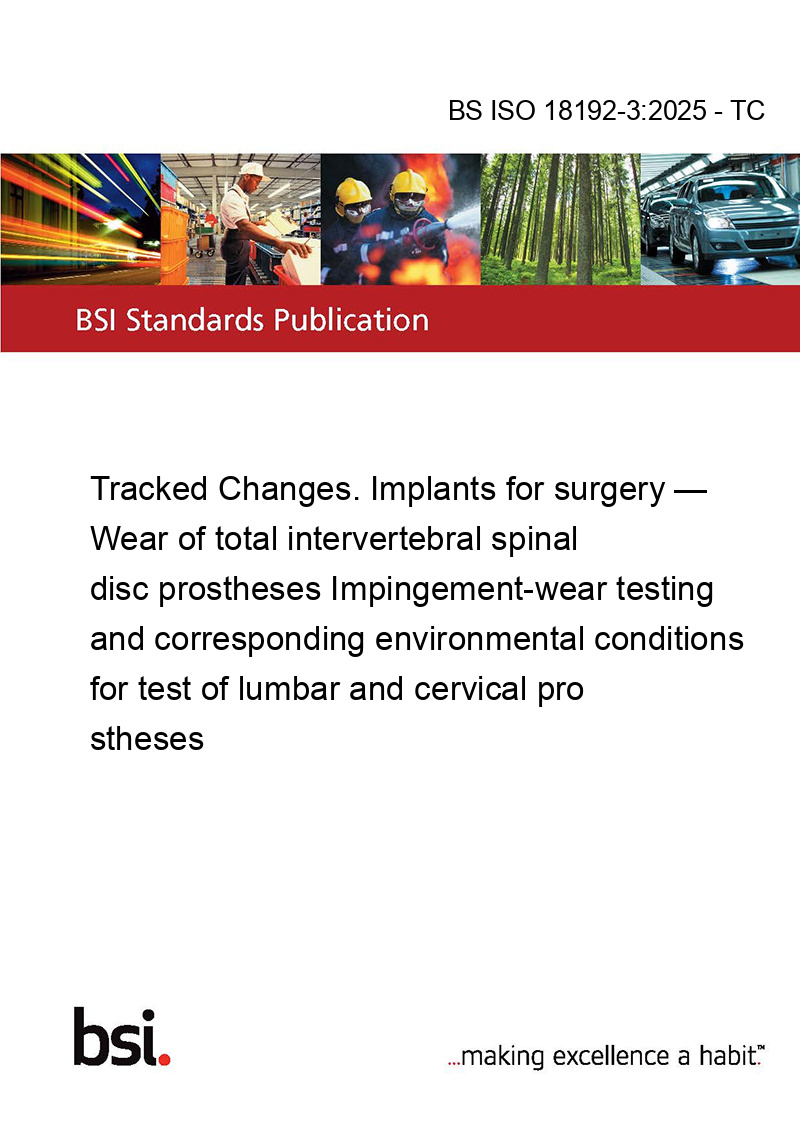 BS ISO 18192-3:2025 - TC

BSI Standards Publication

Tracked Changes. Implants for surgery — Wear of total intervertebral spinal disc prostheses Impingement-wear testing and corresponding environmental conditions for test of lumbar and cervical pro stheses

bsi.

...making excellence a habit.™